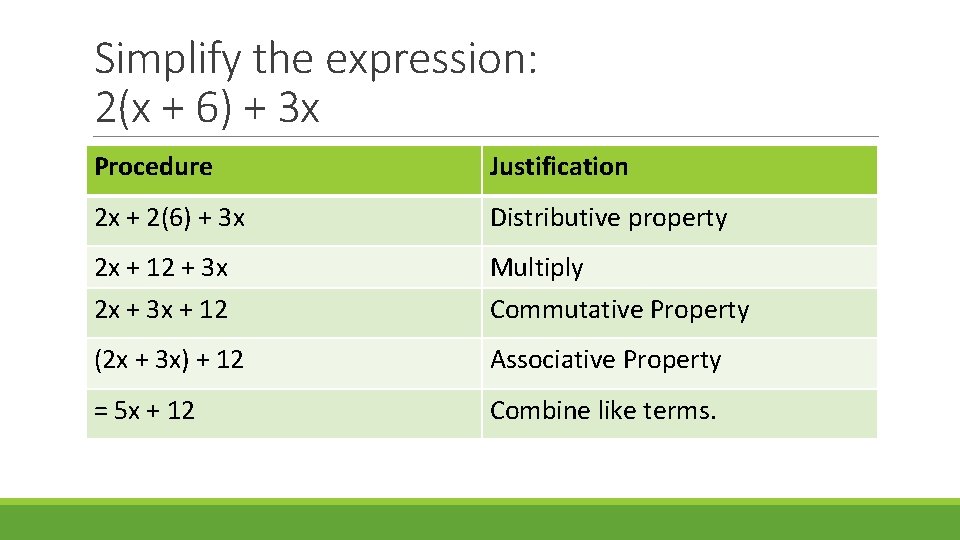 Simplify the expression:
$2(x + 6) + 3x$

| Procedure | Justification |
|---|---|
| $2x + 2(6) + 3x$ | Distributive property |
| $2x + 12 + 3x$ | Multiply |
| $2x + 3x + 12$ | Commutative Property |
| $(2x + 3x) + 12$ | Associative Property |
| $= 5x + 12$ | Combine like terms. |